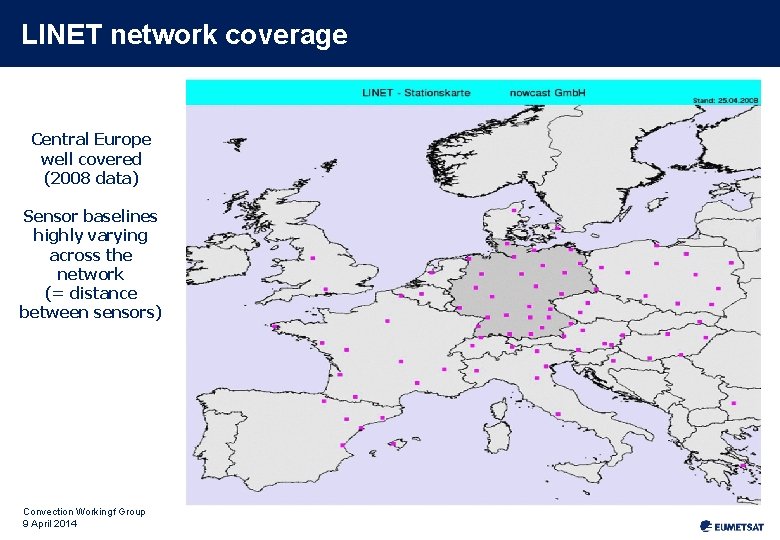 LINET network coverage

Central Europe well covered (2008 data)

Sensor baselines highly varying across the network (= distance between sensors)

LINET - Stationskarte nowcast GmbH

Stand: 25.04.2008

Convection Workingf Group
9 April 2014

EUMETSAT